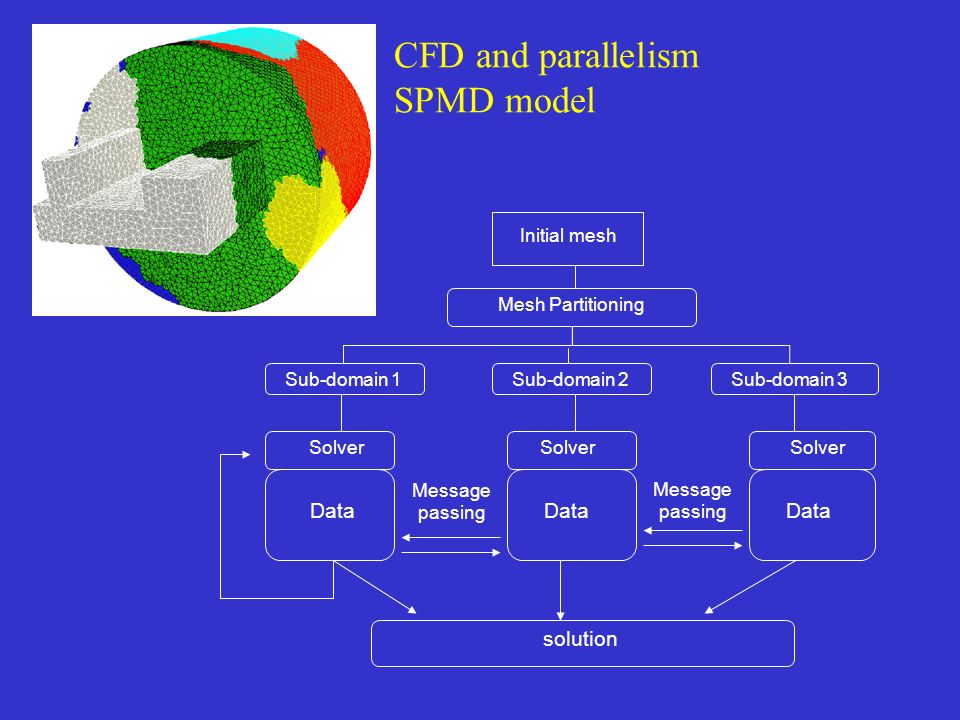 CFD and parallelism
SPMD model

Initial mesh

Mesh Partitioning

Sub-domain 1

Sub-domain 2

Sub-domain 3

Solver

Solver

Solver

Data

Message passing

Data

Message passing

Data

solution